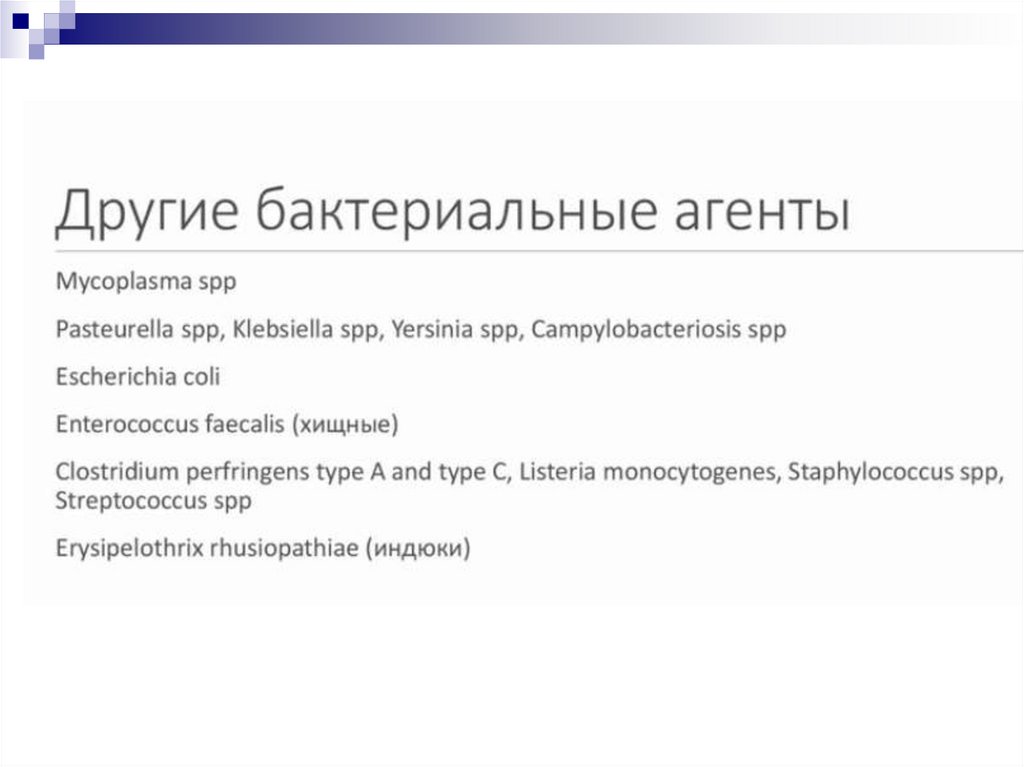 Другие бактериальные агенты

Mycoplasma spp

Pasteurella spp, Klebsiella spp, Yersinia spp, Campylobacteriosis spp

Escherichia coli

Enterococcus faecalis (хищные)

Clostridium perfringens type A and type C, Listeria monocytogenes, Staphylococcus spp, Streptococcus spp

Erysipelothrix rhusiopathiae (индюки)